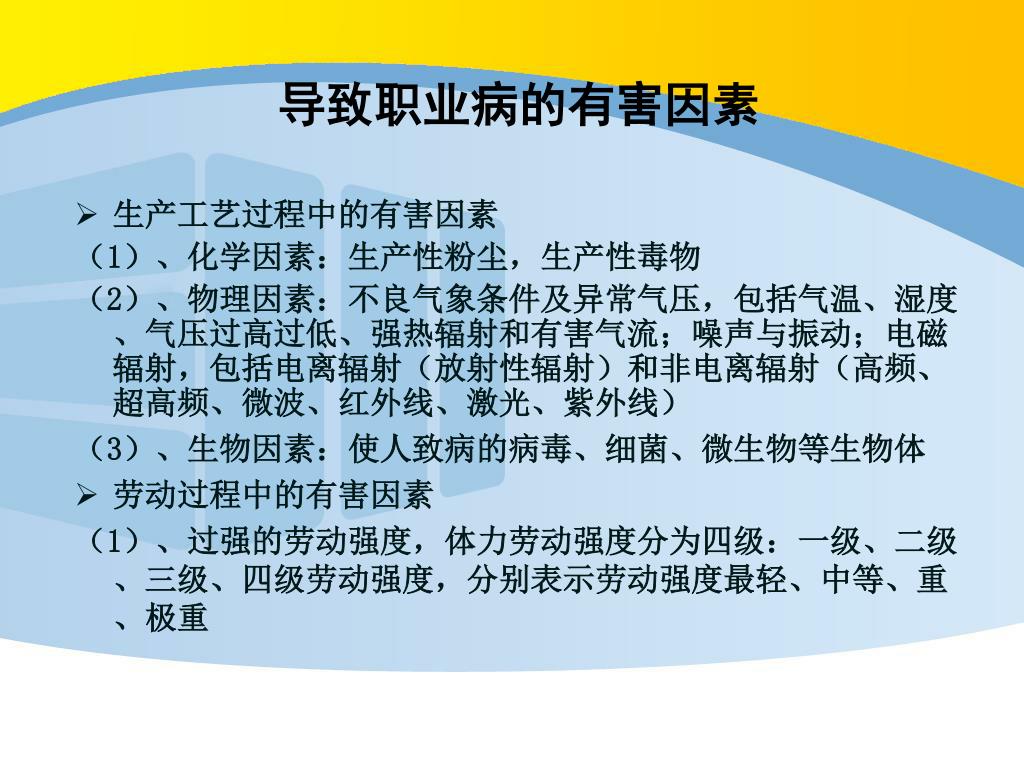 导致职业病的有害因素

➢ 生产工艺过程中的有害因素

（1）、化学因素：生产性粉尘，生产性毒物

（2）、物理因素：不良气象条件及异常气压，包括气温、湿度、气压过高过低、强热辐射和有害气流；噪声与振动；电磁辐射，包括电离辐射（放射性辐射）和非电离辐射（高频、超高频、微波、红外线、激光、紫外线）

（3）、生物因素：使人致病的病毒、细菌、微生物等生物体

➢ 劳动过程中的有害因素

（1）、过强的劳动强度，体力劳动强度分为四级：一级、二级、三级、四级劳动强度，分别表示劳动强度最轻、中等、重、极重